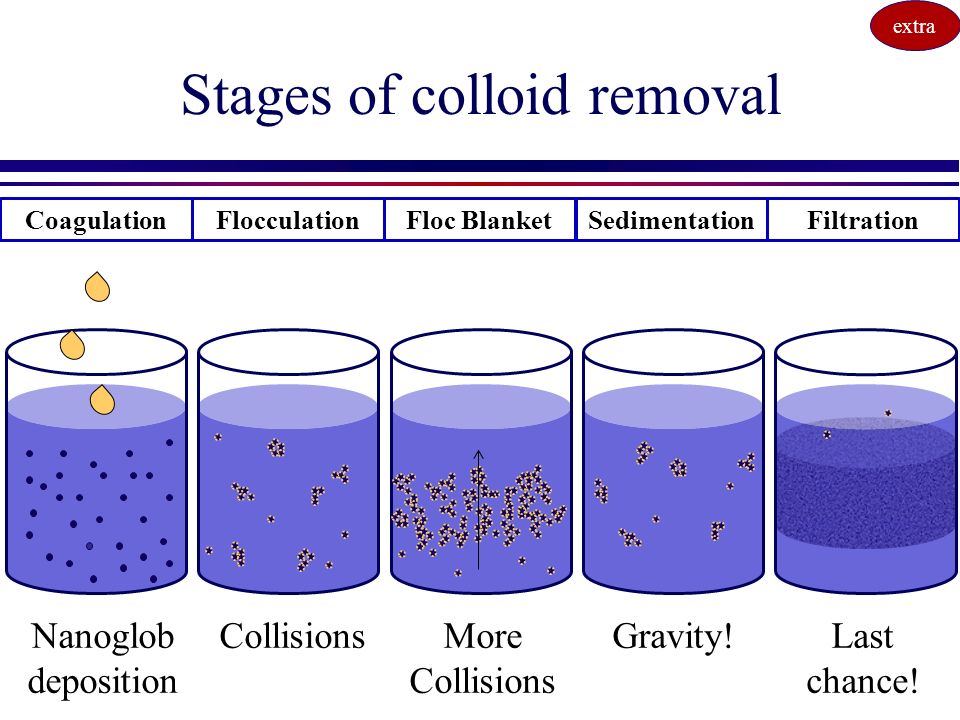 extra

Stages of colloid removal

| Coagulation | Flocculation | Floc Blanket | Sedimentation | Filtration |
|---|---|---|---|---|

Nanoglob deposition

Collisions

More Collisions

Gravity!

Last chance!